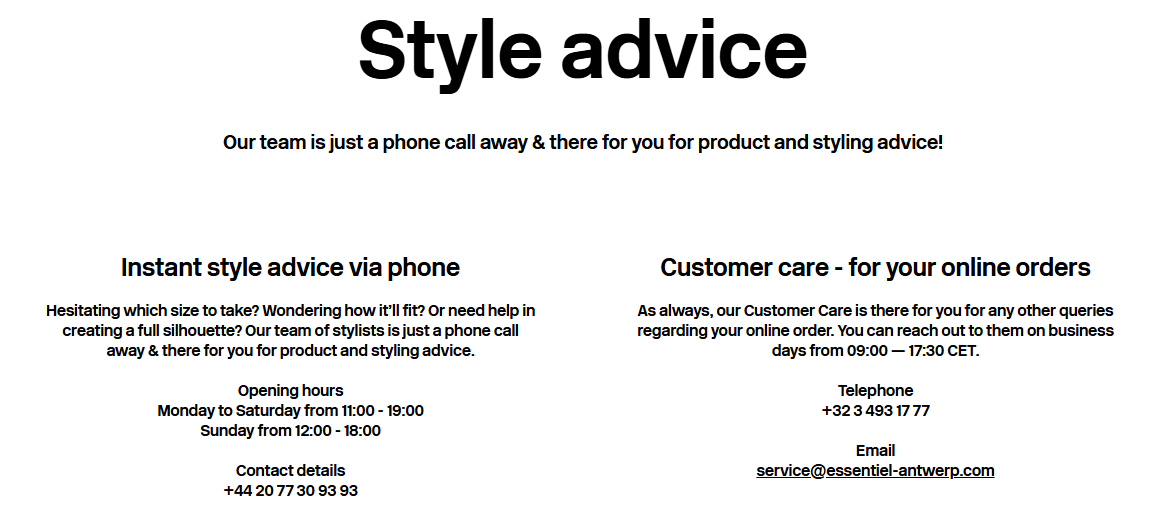 Style advice

Our team is just a phone call away & there for you for product and styling advice!

Instant style advice via phone

Hesitating which size to take? Wondering how it'll fit? Or need help in creating a full silhouette? Our team of stylists is just a phone call away & there for you for product and styling advice.

Opening hours
Monday to Saturday from 11:00 - 19:00
Sunday from 12:00 - 18:00

Contact details
+44 20 77 30 93 93

Customer care - for your online orders

As always, our Customer Care is there for you for any other queries regarding your online order. You can reach out to them on business days from 09:00 — 17:30 CET.

Telephone
+32 3 493 17 77

Email
service@essentiel-antwerp.com